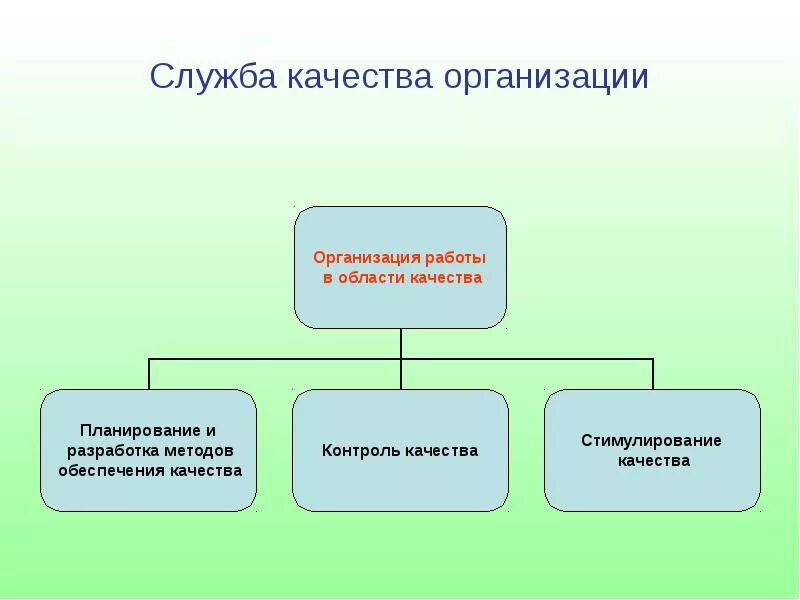 Служба качества организации

Организация работы в области качества

Планирование и разработка методов обеспечения качества

Контроль качества

Стимулирование качества